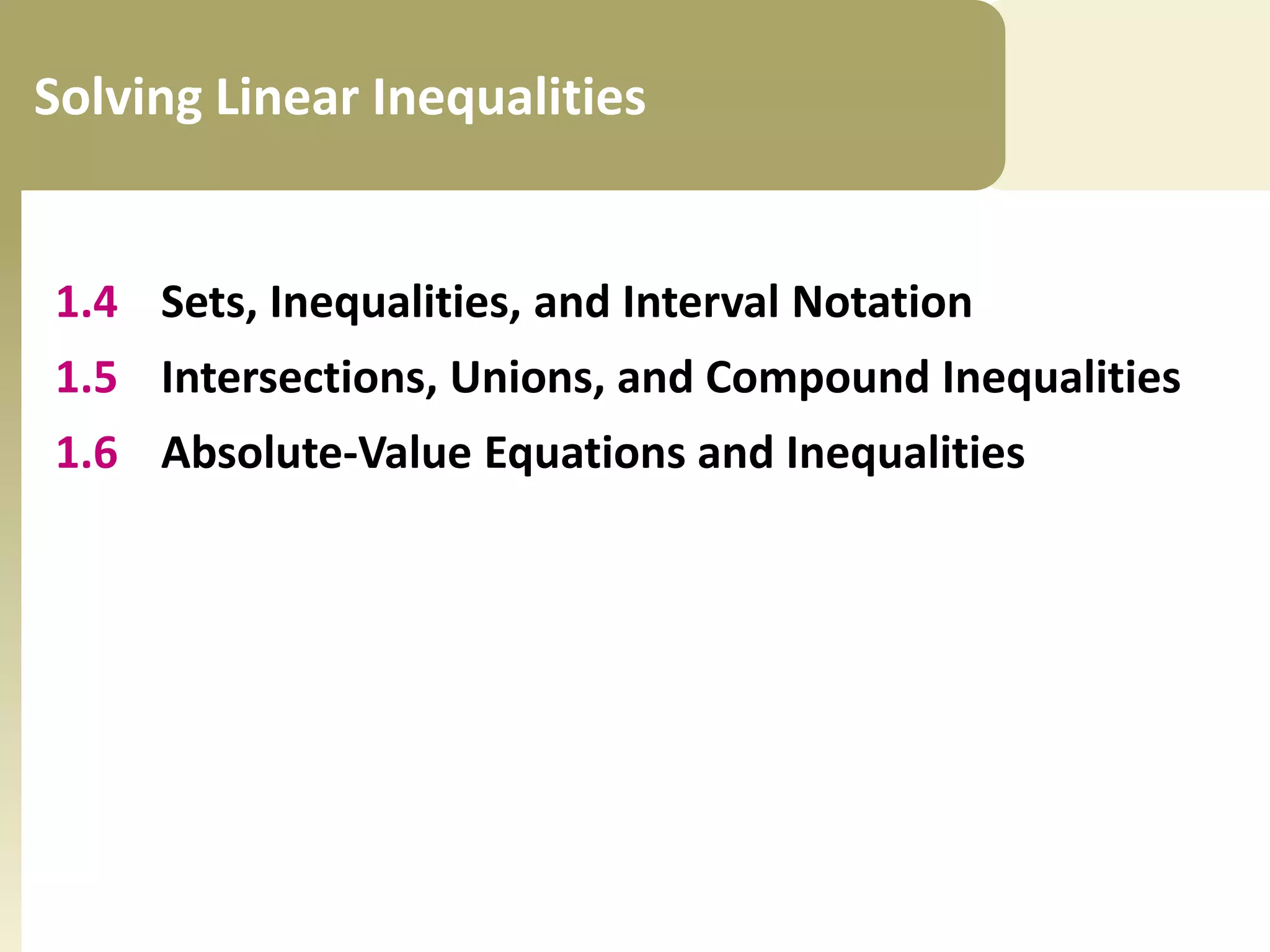 Solving Linear Inequalities

1.4 Sets, Inequalities, and Interval Notation

1.5 Intersections, Unions, and Compound Inequalities

1.6 Absolute-Value Equations and Inequalities